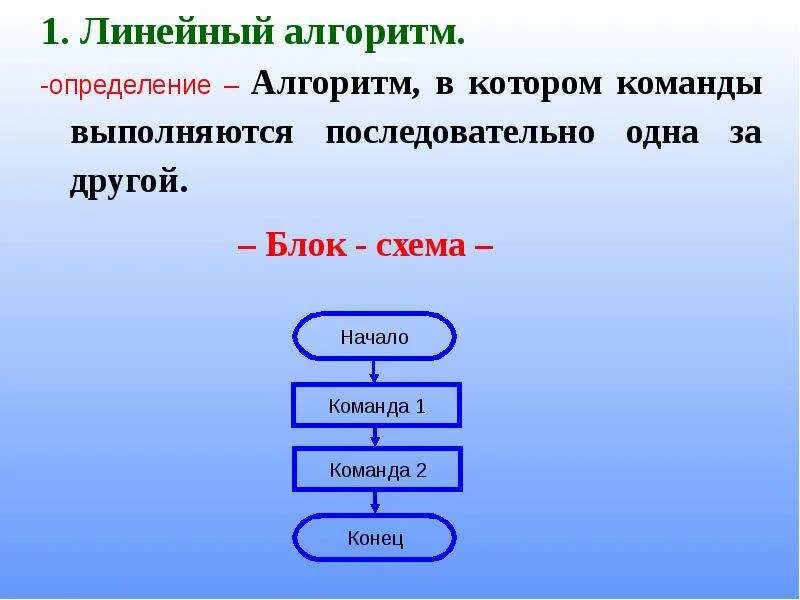 1. Линейный алгоритм.

-определение – Алгоритм, в котором команды выполняются последовательно одна за другой.

– Блок - схема –

Начало

Команда 1

Команда 2

Конец